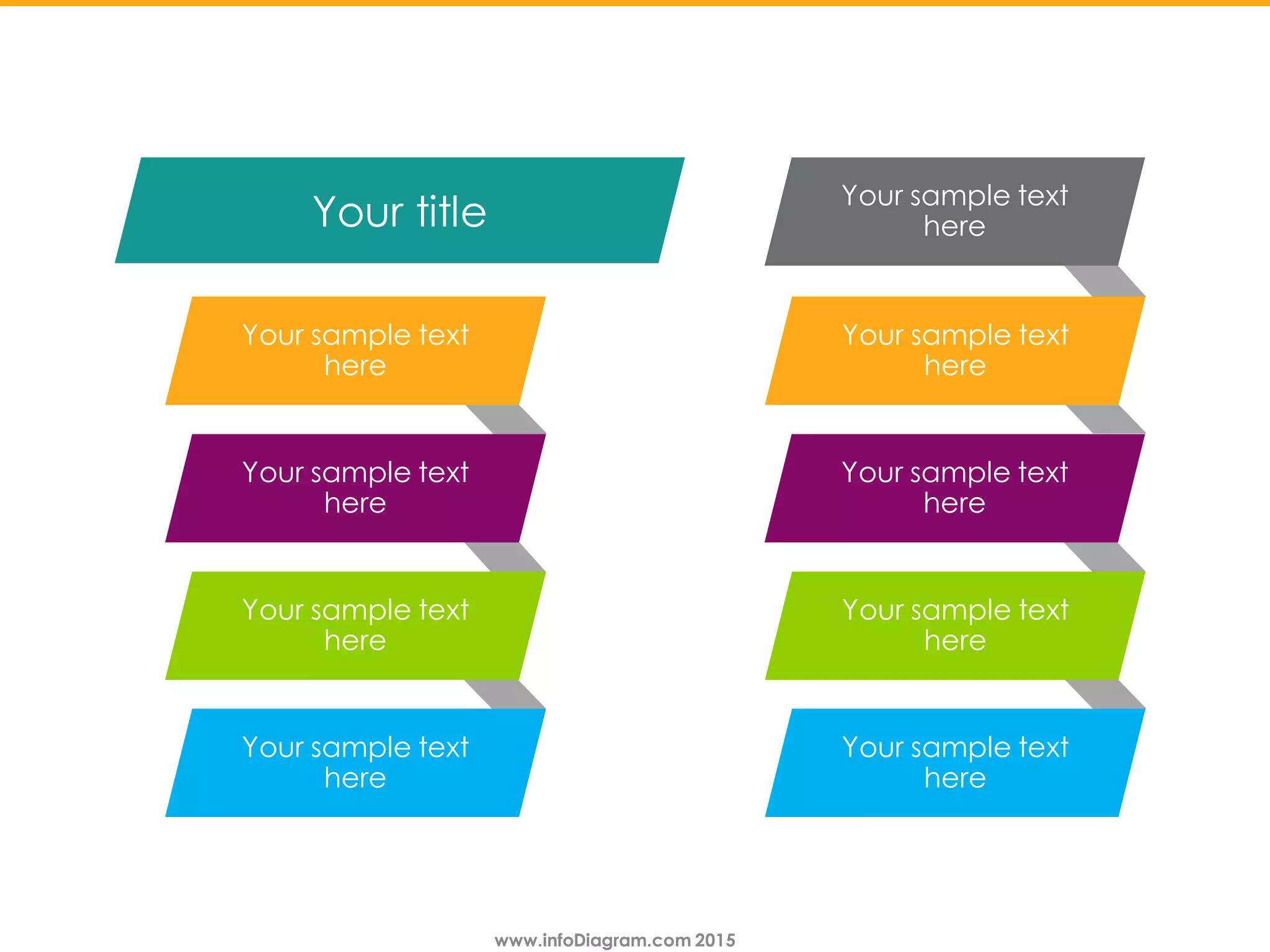 Your title

Your sample text here

Your sample text here

Your sample text here

Your sample text here

Your sample text here

Your sample text here

Your sample text here

Your sample text here

Your sample text here

www.infoDiagram.com 2015